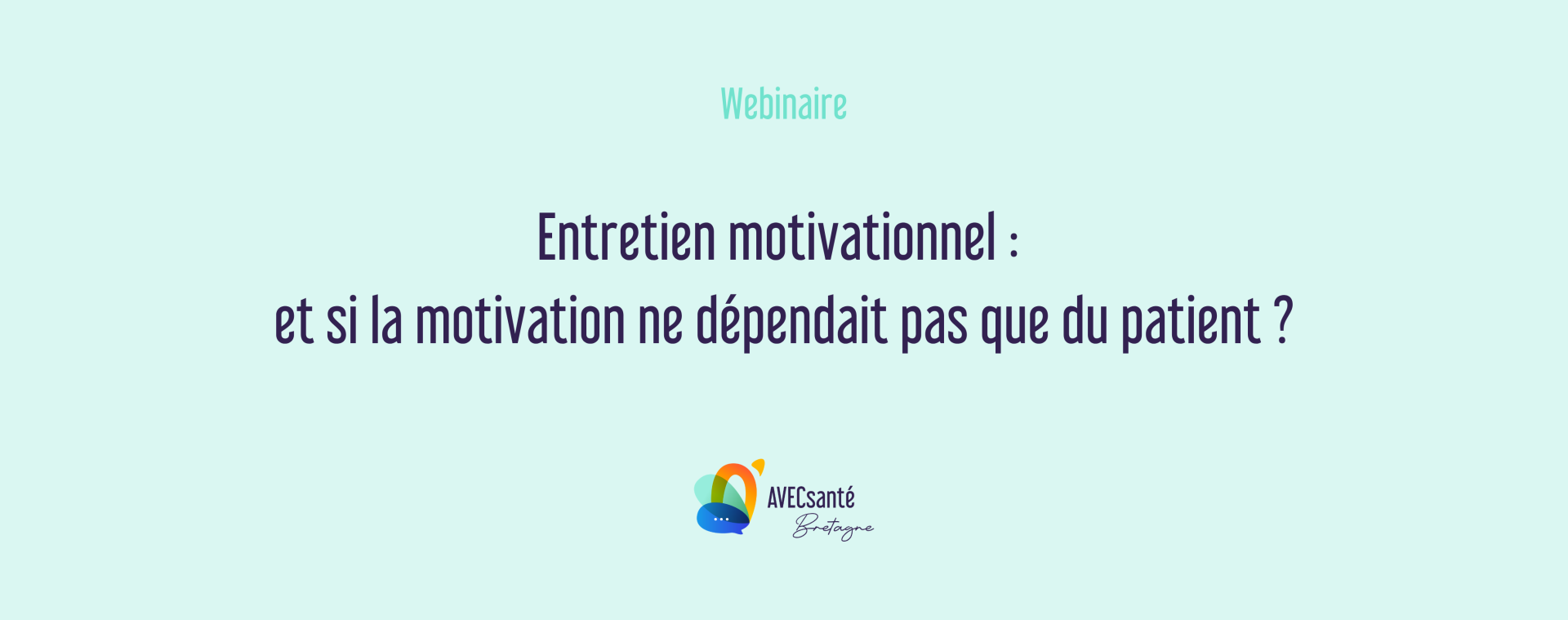 Webinaire

Entretien motivationnel :
et si la motivation ne dépendait pas que du patient ?

AVECsanté
Bretagne